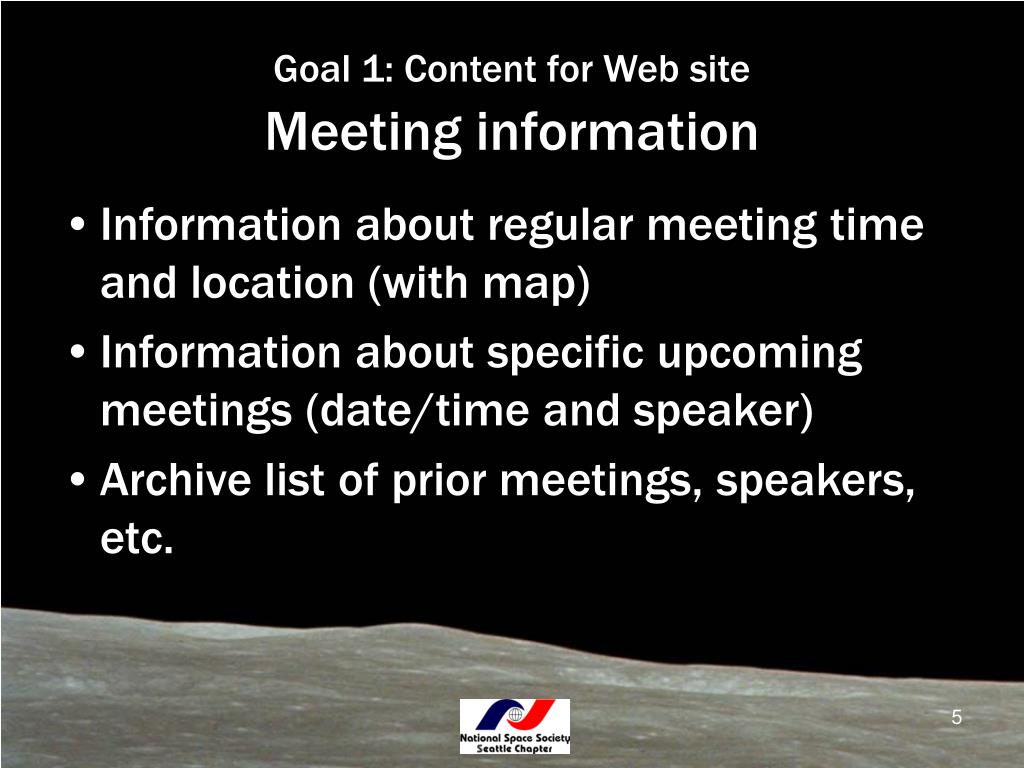 Goal 1: Content for Web site
Meeting information

• Information about regular meeting time and location (with map)
• Information about specific upcoming meetings (date/time and speaker)
• Archive list of prior meetings, speakers, etc.

National Space Society
Seattle Chapter

5